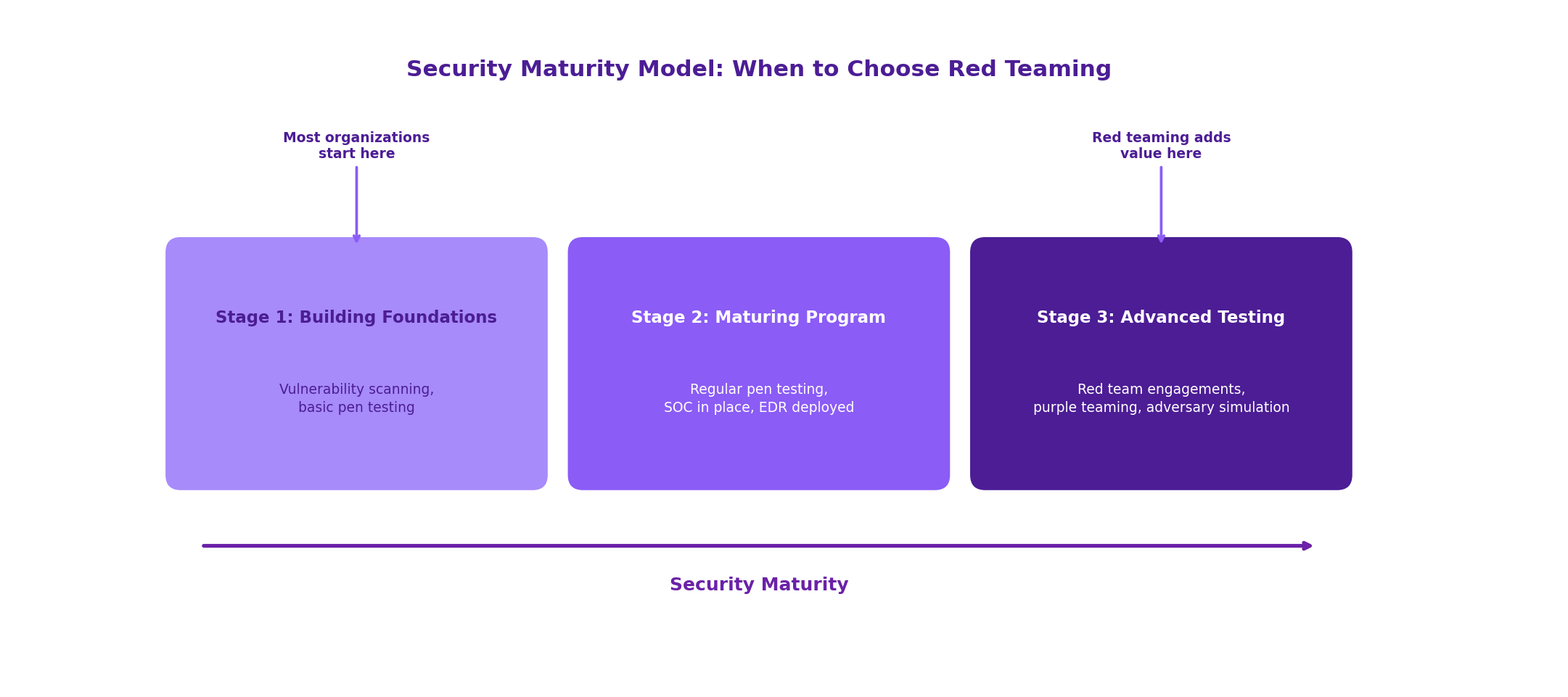 Security Maturity Model: When to Choose Red Teaming

Most organizations start here

Red teaming adds value here

Stage 1: Building Foundations

Vulnerability scanning, basic pen testing

Stage 2: Maturing Program

Regular pen testing, SOC in place, EDR deployed

Stage 3: Advanced Testing

Red team engagements, purple teaming, adversary simulation

Security Maturity